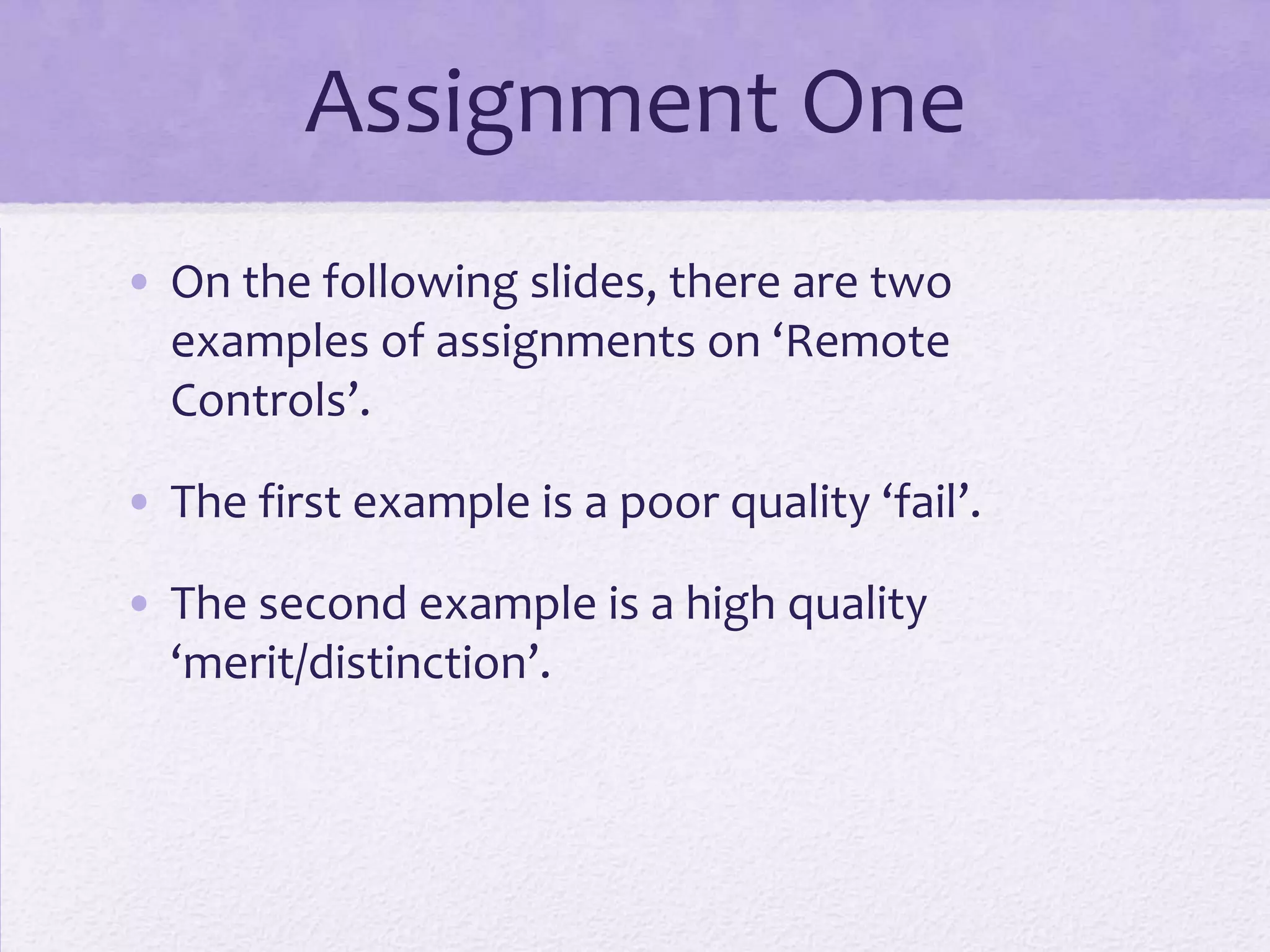 Assignment One

• On the following slides, there are two examples of assignments on ‘Remote Controls’.

• The first example is a poor quality ‘fail’.

• The second example is a high quality ‘merit/distinction’.